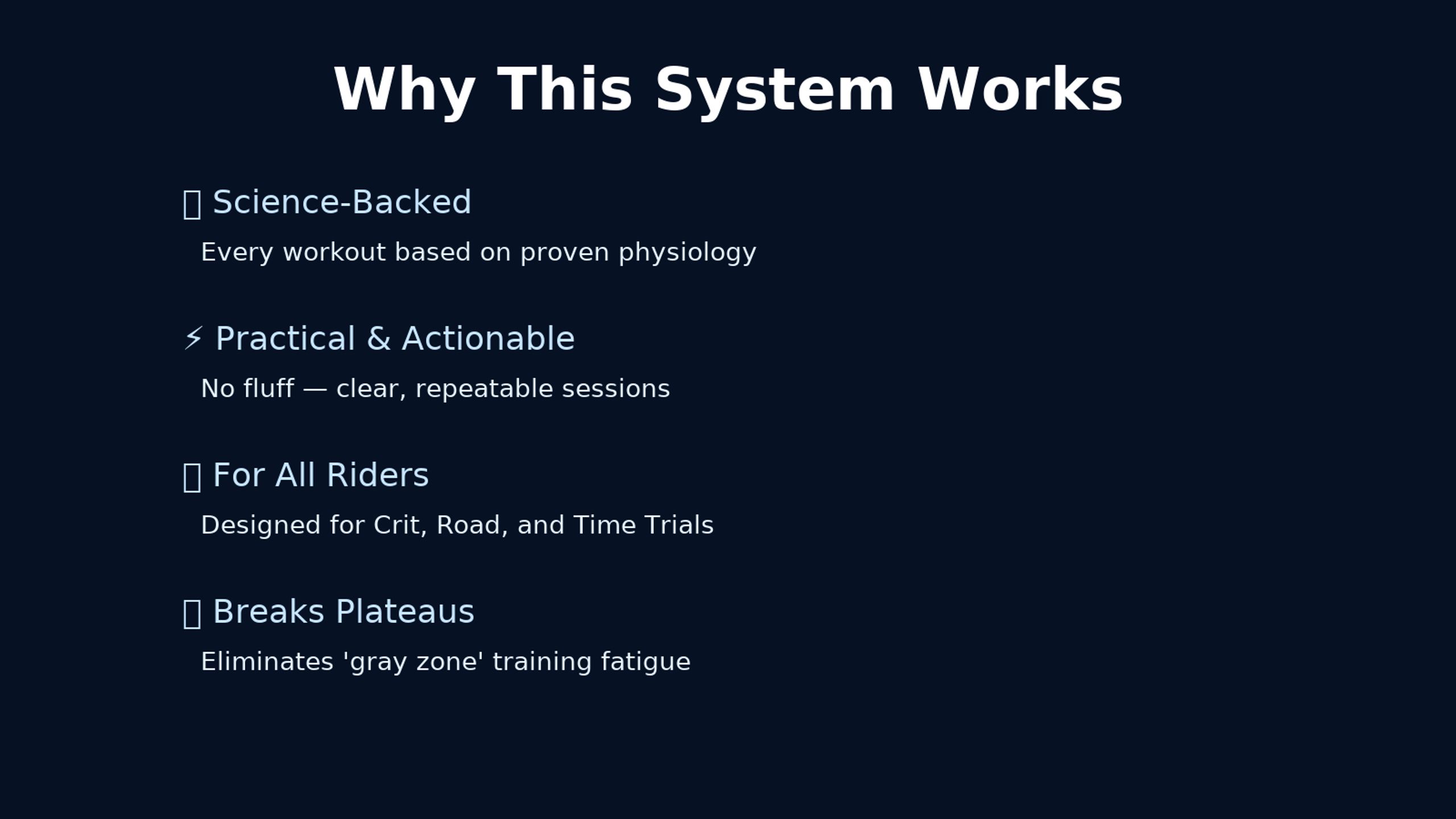 Why This System Works

Science-Backed

Every workout based on proven physiology

⚡ Practical & Actionable

No fluff — clear, repeatable sessions

For All Riders

Designed for Crit, Road, and Time Trials

Breaks Plateaus

Eliminates 'gray zone' training fatigue